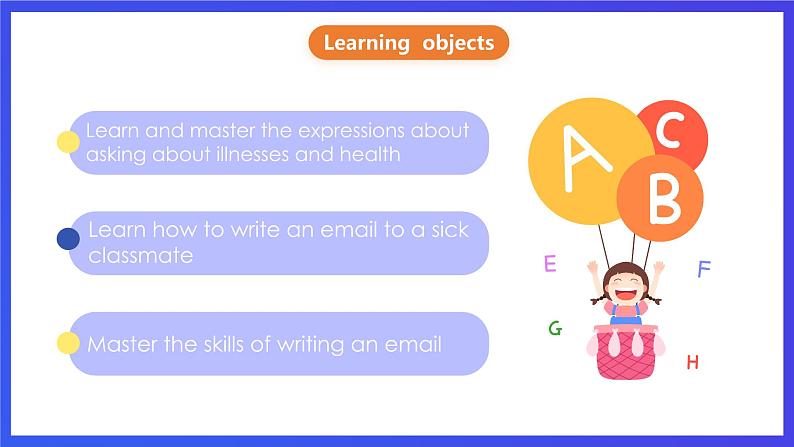 Learning objects

Learn and master the expressions about asking about illnesses and health

Learn how to write an email to a sick classmate

Master the skills of writing an email

A
C
B
E
F
G
H